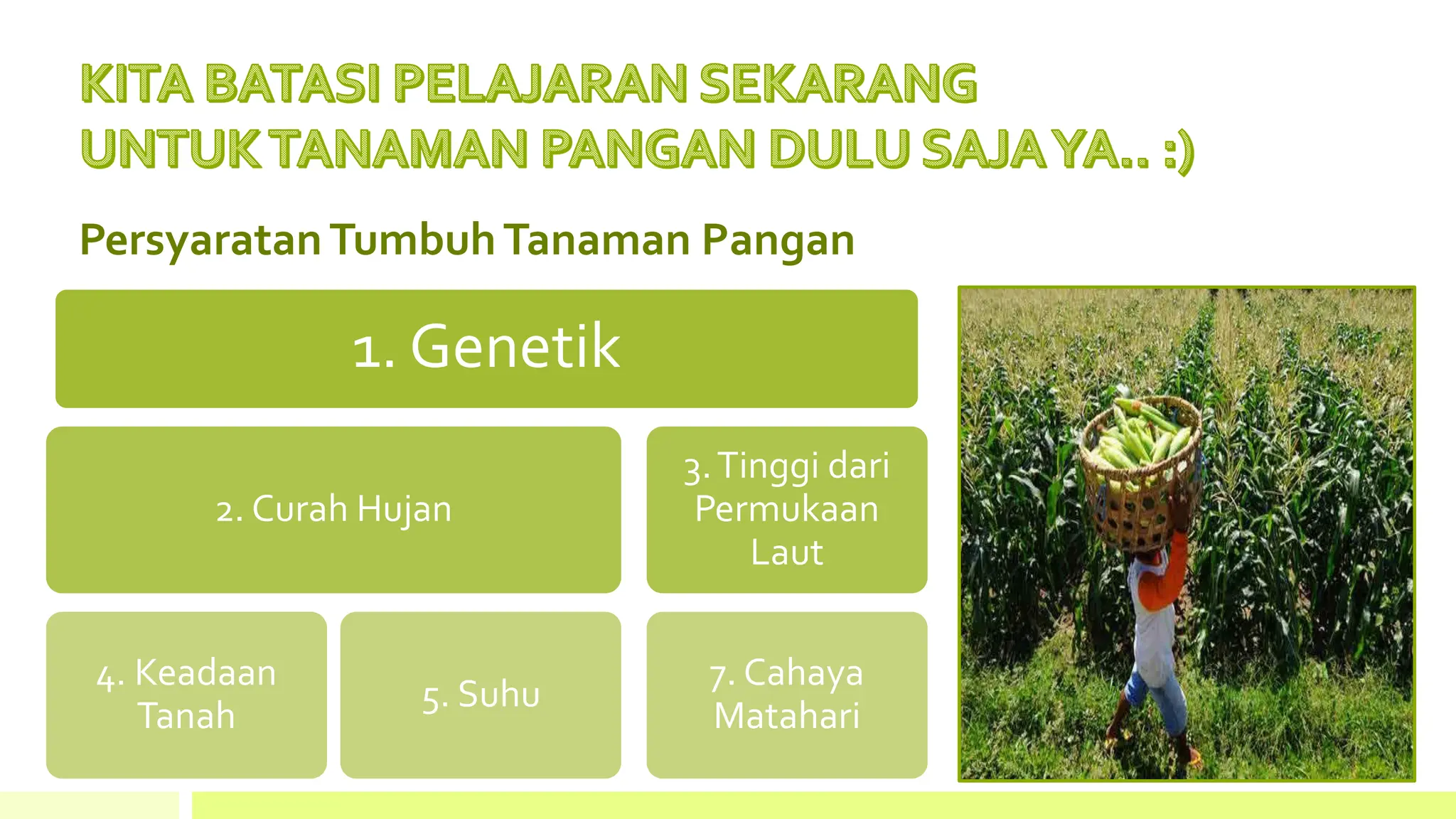 KITA BATASI PELAJARAN SEKARANG UNTUK TANAMAN PANGAN DULU SAJA YA.. :)

Persyaratan Tumbuh Tanaman Pangan

1. Genetik

2. Curah Hujan

3. Tinggi dari Permukaan Laut

4. Keadaan Tanah

5. Suhu

7. Cahaya Matahari